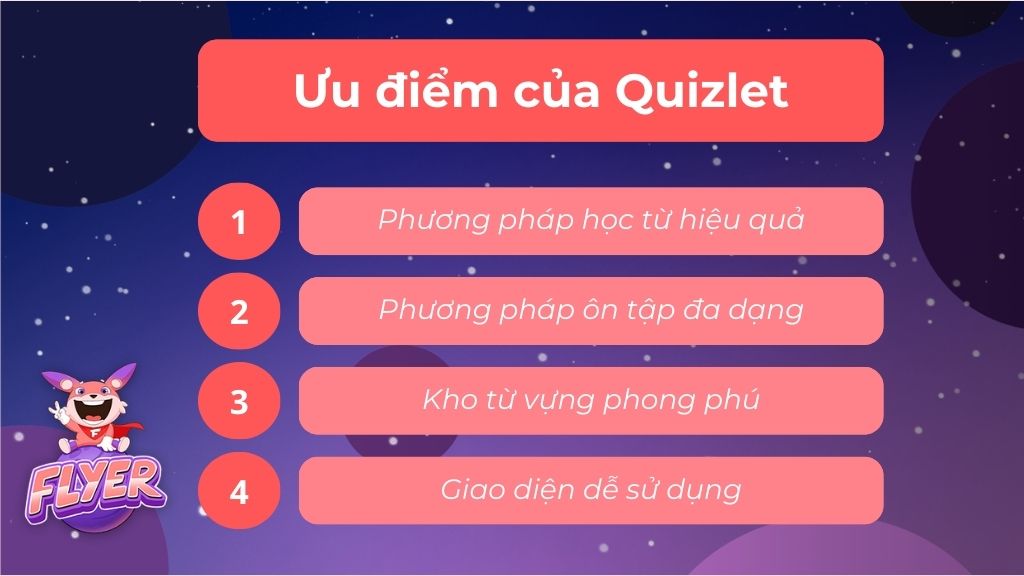 Ưu điểm của Quizlet

1 Phương pháp học từ hiệu quả

2 Phương pháp ôn tập đa dạng

3 Kho từ vựng phong phú

4 Giao diện dễ sử dụng

FLYER